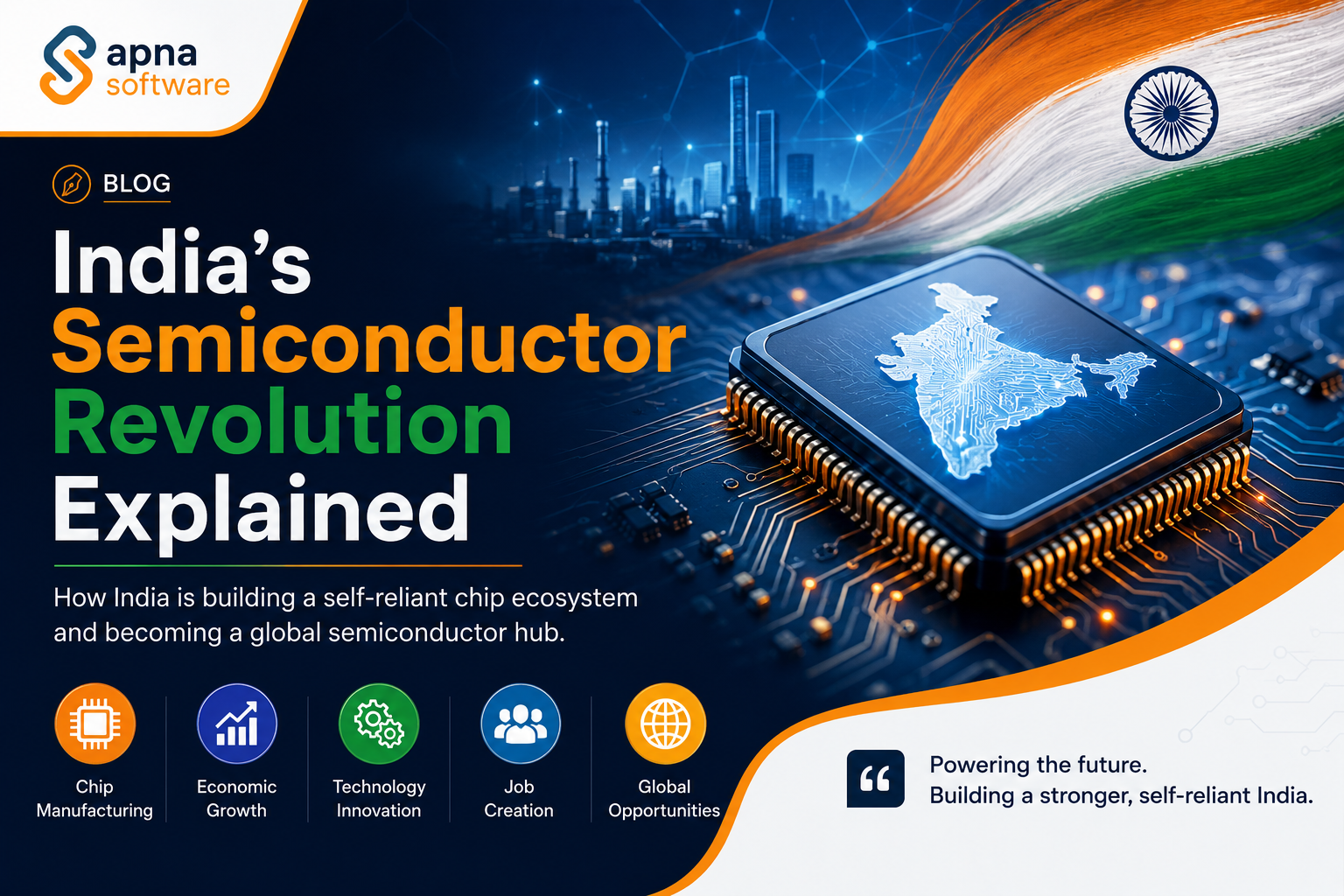 apna software

BLOG

India's Semiconductor Revolution Explained

How India is building a self-reliant chip ecosystem and becoming a global semiconductor hub.

Chip Manufacturing

Economic Growth

Technology Innovation

Job Creation

Global Opportunities

Powering the future.
Building a stronger, self-reliant India.